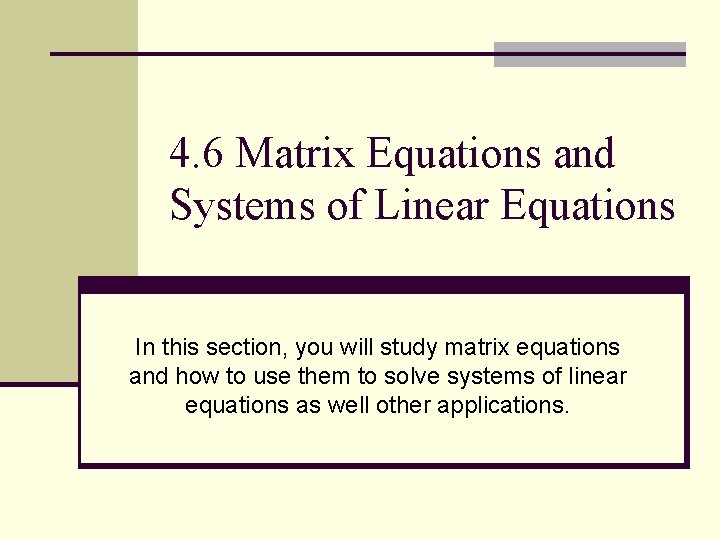 4.6 Matrix Equations and Systems of Linear Equations

In this section, you will study matrix equations and how to use them to solve systems of linear equations as well other applications.